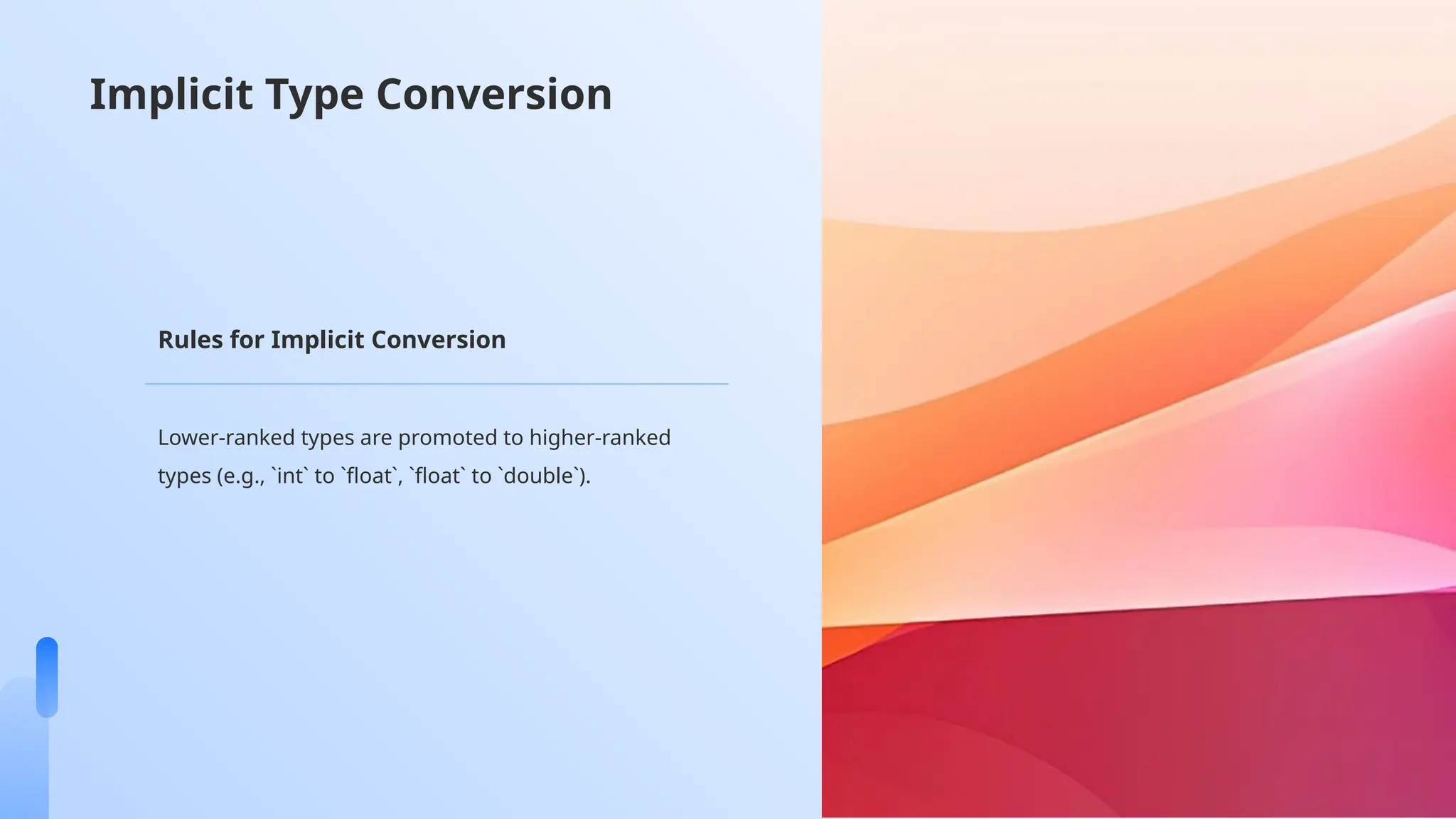 Implicit Type Conversion

Rules for Implicit Conversion

Lower-ranked types are promoted to higher-ranked types (e.g., `int` to `float`, `float` to `double`).